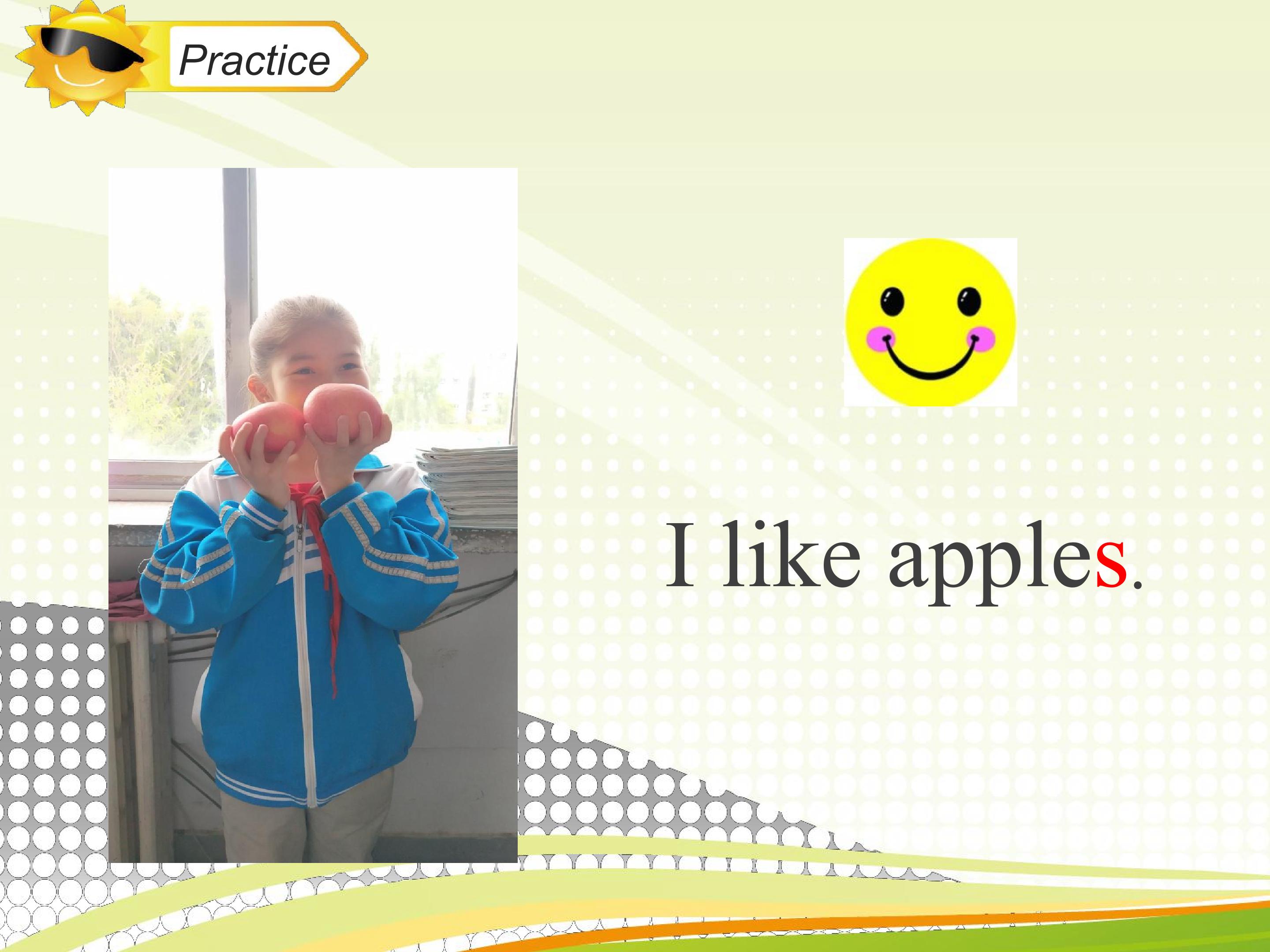 Practice

I like apples.